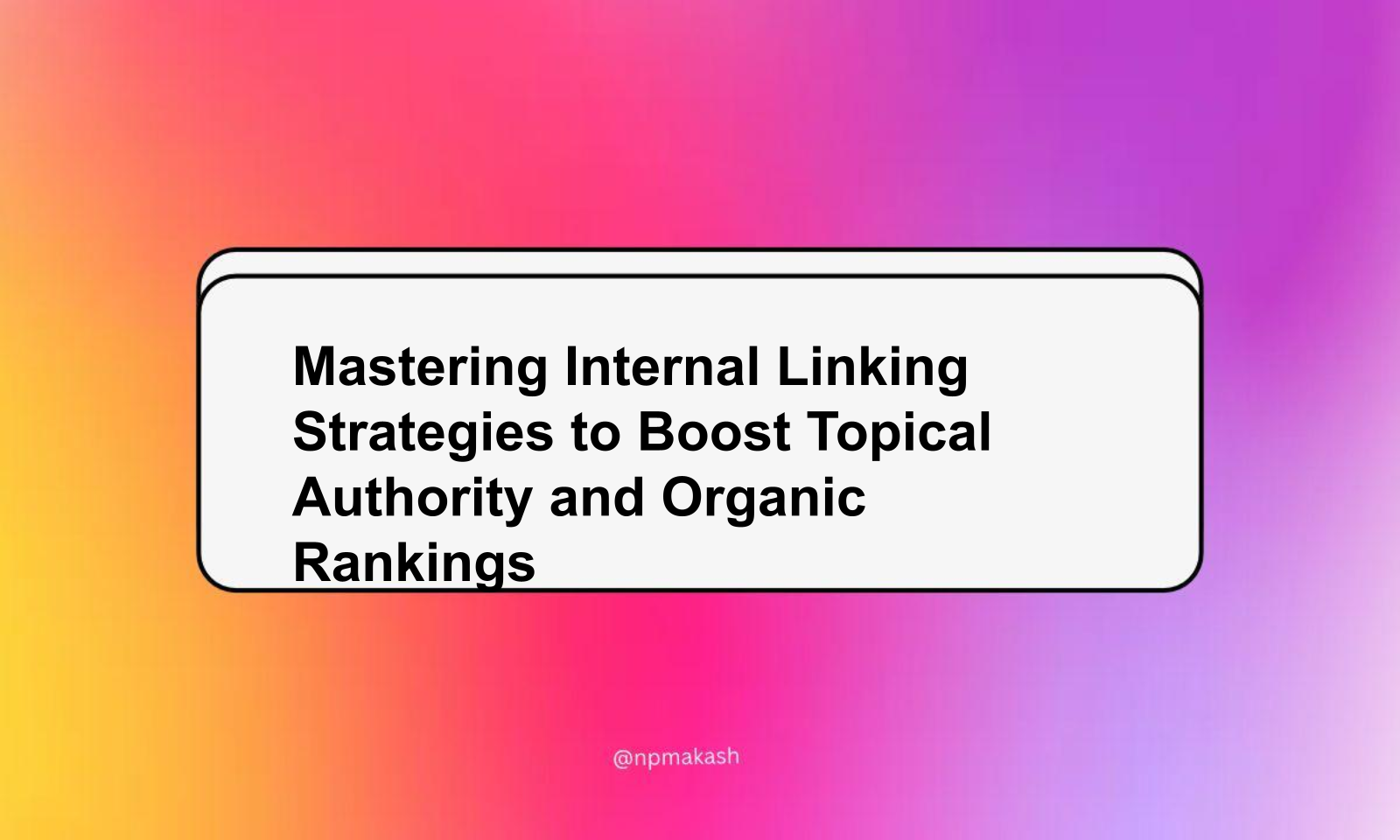 Mastering Internal Linking Strategies to Boost Topical Authority and Organic Rankings

@npmakash